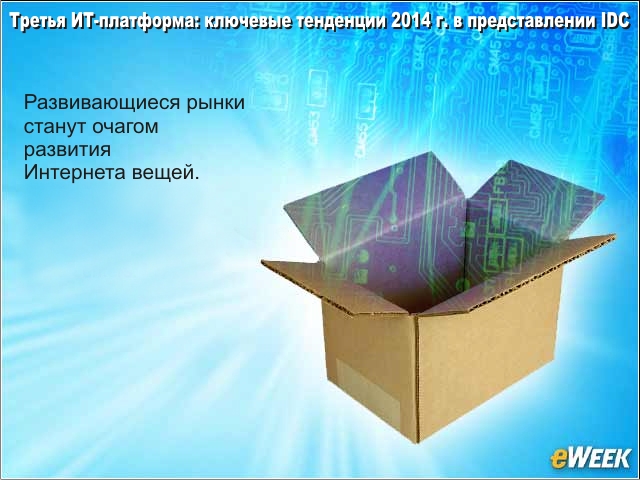 Третья ИТ-платформа: ключевые тенденции 2014 г. в представлении IDC

Развивающиеся рынки станут очагом развития Интернета вещей.

eWEEK